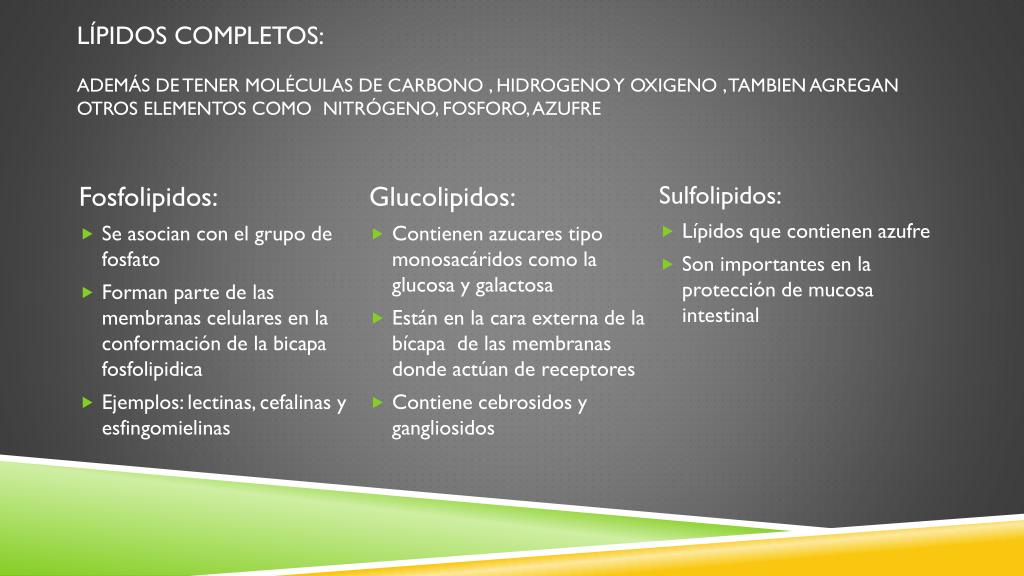 LÍPIDOS COMPLETOS:

ADEMÁS DE TENER MOLÉCULAS DE CARBONO , HIDROGENO Y OXIGENO , TAMBIEN AGREGAN OTROS ELEMENTOS COMO NITRÓGENO, FOSFORO, AZUFRE

Fosfolipidos:

Se asocian con el grupo de fosfato

Forman parte de las membranas celulares en la conformación de la bicapa fosfolipidica

Ejemplos: lectinas, cefalinas y esfingomielinas

Glucolipidos:

Contienen azucares tipo monosacáridos como la glucosa y galactosa

Están en la cara externa de la bícapa de las membranas donde actúan de receptores

Contiene cebrosidos y gangliosidos

Sulfolipidos:

Lípidos que contienen azufre

Son importantes en la protección de mucosa intestinal